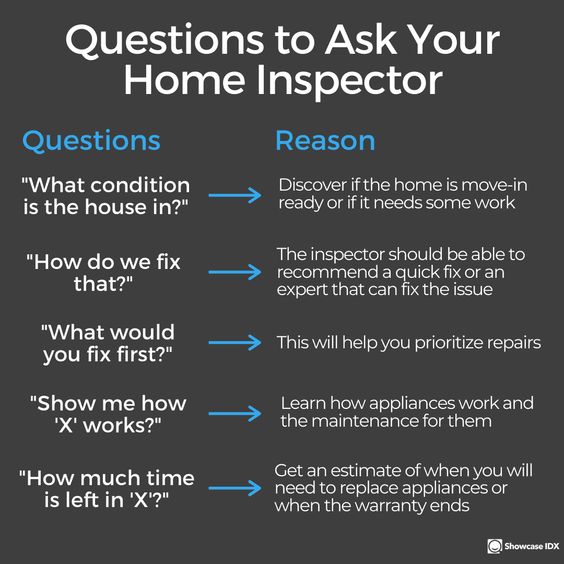 Questions to Ask Your Home Inspector

| Questions | Reason |
|---|---|
| "What condition is the house in?" | Discover if the home is move-in ready or if it needs some work |
| "How do we fix that?" | The inspector should be able to recommend a quick fix or an expert that can fix the issue |
| "What would you fix first?" | This will help you prioritize repairs |
| "Show me how 'X' works?" | Learn how appliances work and the maintenance for them |
| "How much time is left in 'X'?" | Get an estimate of when you will need to replace appliances or when the warranty ends |

Showcase IDX